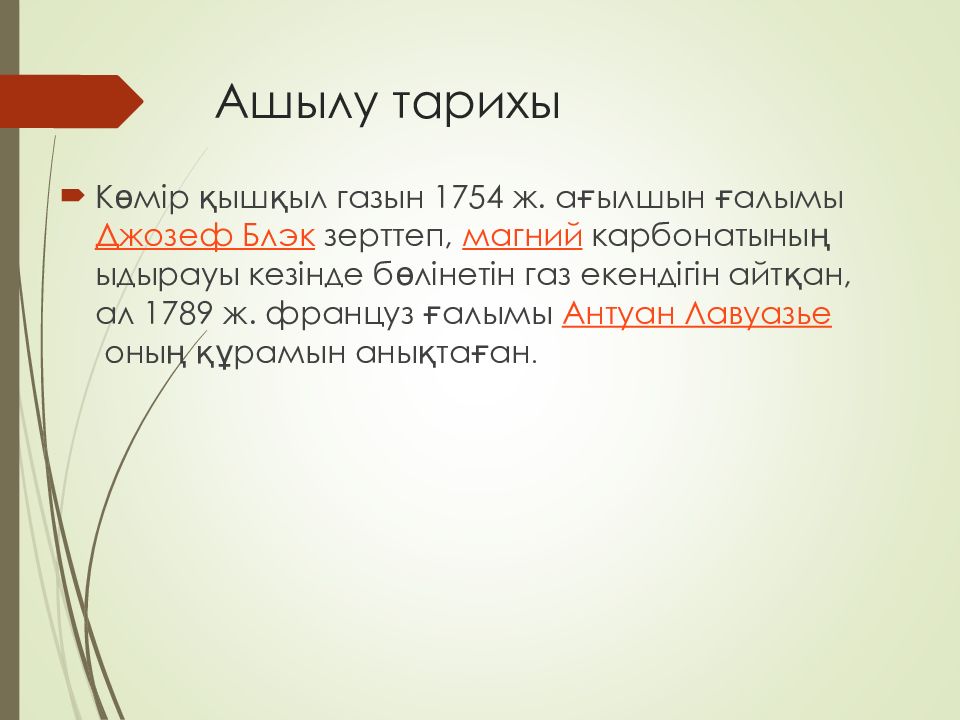 Ашылу тарихы

Көмір қышқыл газын 1754 ж. ағылшын ғалымы Джозеф Блэк зерттеп, магний карбонатының ыдырауы кезінде бөлінетін газ екендігін айтқан, ал 1789 ж. француз ғалымы Антуан Лавуазье оның құрамын анықтаған.